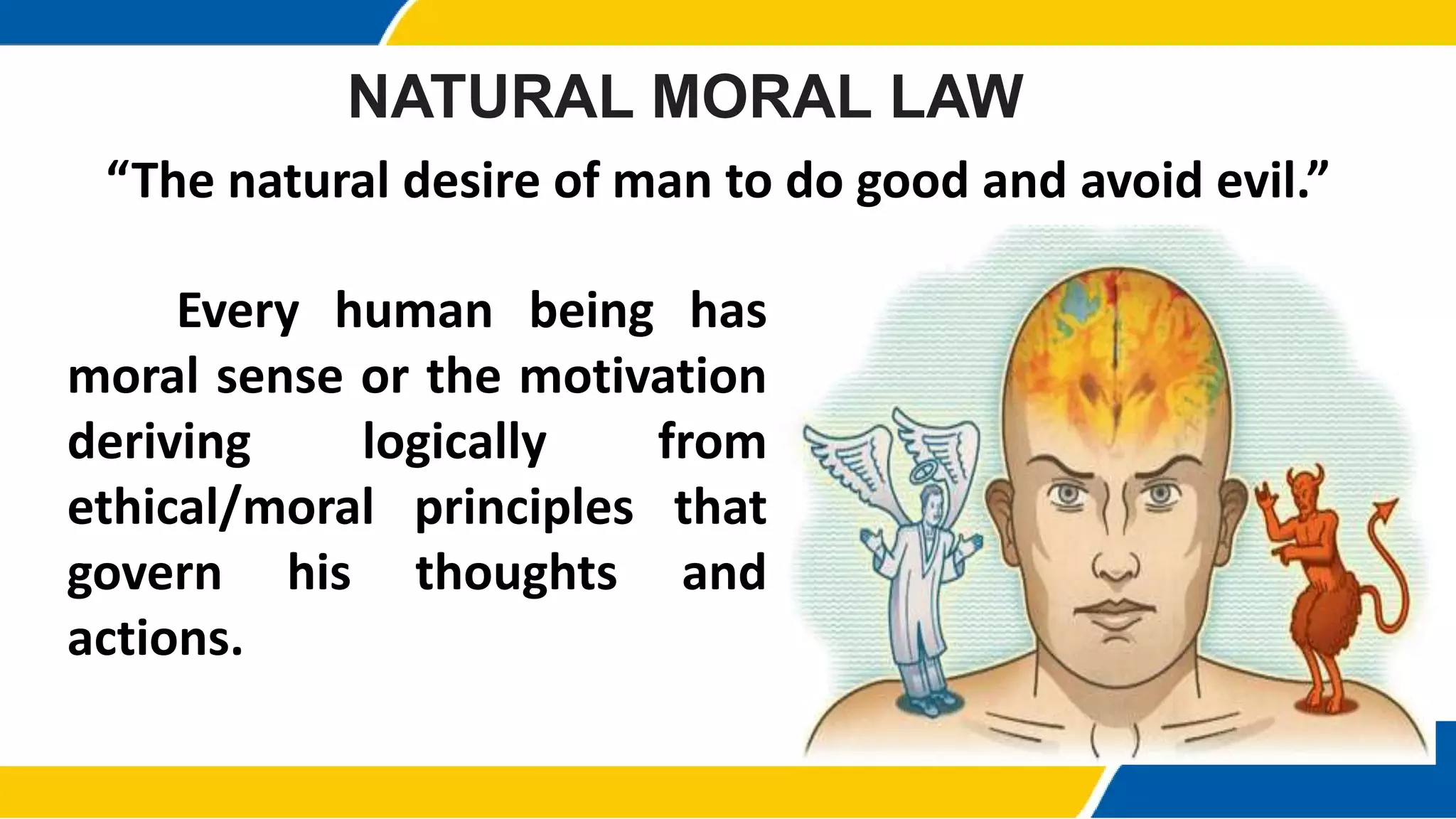 NATURAL MORAL LAW

“The natural desire of man to do good and avoid evil.”

Every human being has moral sense or the motivation deriving logically from ethical/moral principles that govern his thoughts and actions.